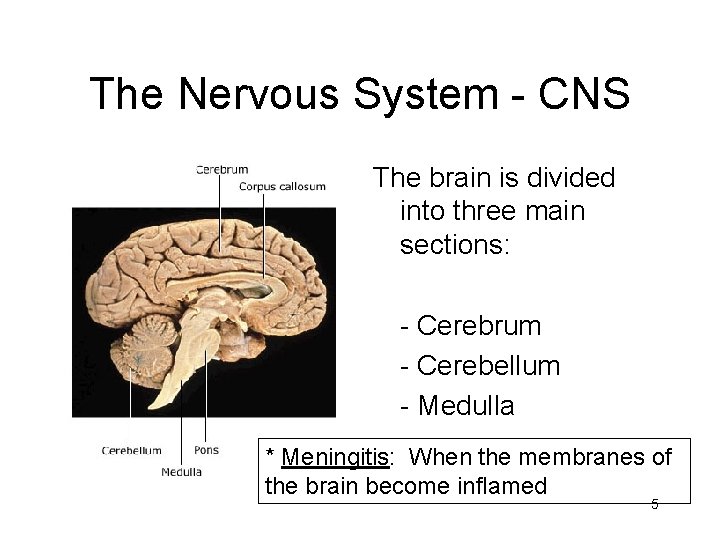 The Nervous System - CNS

Cerebrum
Corpus callosum
Cerebellum
Pons
Medulla

The brain is divided into three main sections:

- Cerebrum
- Cerebellum
- Medulla

* Meningitis: When the membranes of the brain become inflamed

5